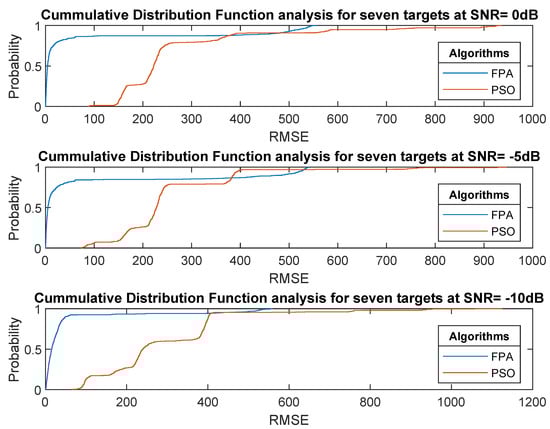 Cummulative Distribution Function analysis for seven targets at SNR= 0dB

Probability

1
0.5
0

0 100 200 300 400 500 600 700 800 900 1000

RMSE

Algorithms
FPA
PSO

Cummulative Distribution Function analysis for seven targets at SNR= -5dB

Probability

1
0.5
0

0 100 200 300 400 500 600 700 800 900 1000

RMSE

Algorithms
FPA
PSO

Cummulative Distribution Function analysis for seven targets at SNR= -10dB

Probability

1
0.5
0

0 200 400 600 800 1000 1200

RMSE

Algorithms
FPA
PSO